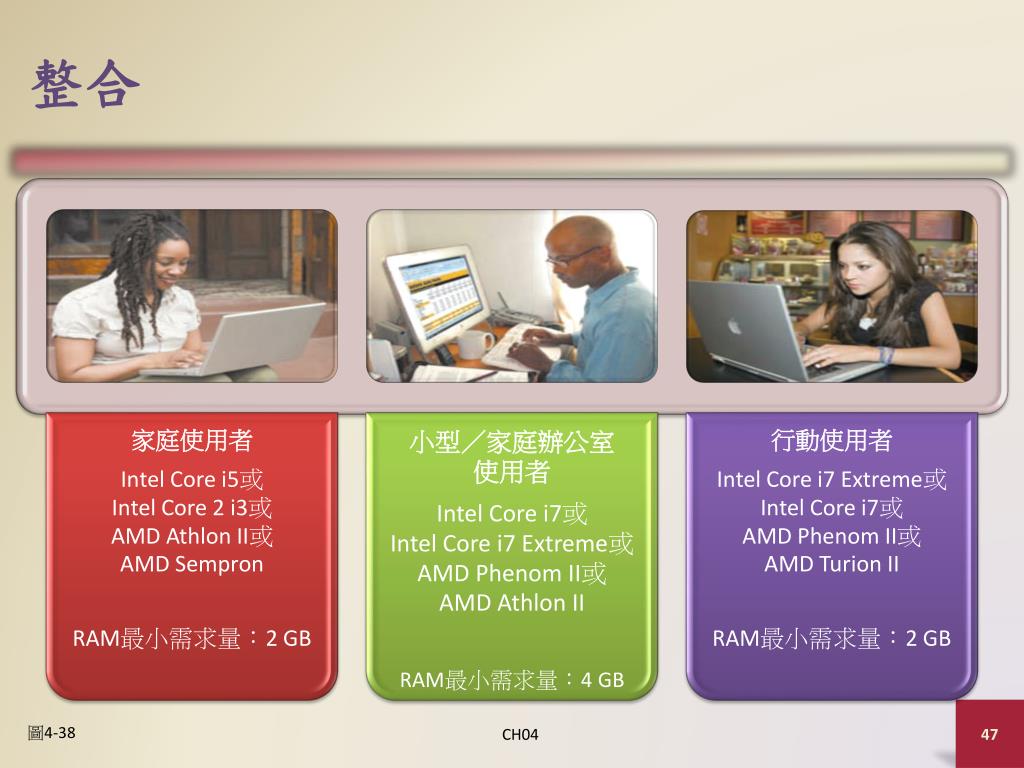 整合

家庭使用者

Intel Core i5或
Intel Core 2 i3或
AMD Athlon II或
AMD Sempron

RAM最小需求量：2 GB

小型／家庭辦公室使用者

Intel Core i7或
Intel Core i7 Extreme或
AMD Phenom II或
AMD Athlon II

RAM最小需求量：4 GB

行動使用者

Intel Core i7 Extreme或
Intel Core i7或
AMD Phenom II或
AMD Turion II

RAM最小需求量：2 GB

圖4-38

CH04

47